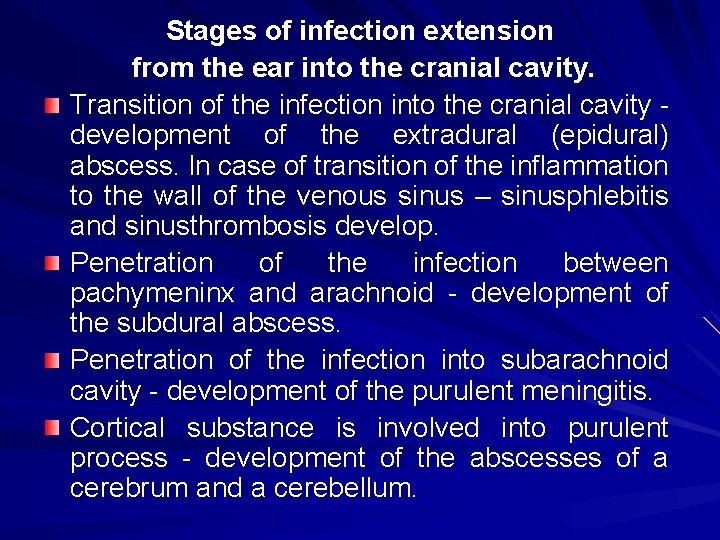 Stages of infection extension
from the ear into the cranial cavity.

Transition of the infection into the cranial cavity - development of the extradural (epidural) abscess. In case of transition of the inflammation to the wall of the venous sinus – sinusphlebitis and sinusthrombosis develop.

Penetration of the infection between pachymeninx and arachnoid - development of the subdural abscess.

Penetration of the infection into subarachnoid cavity - development of the purulent meningitis.

Cortical substance is involved into purulent process - development of the abscesses of a cerebrum and a cerebellum.